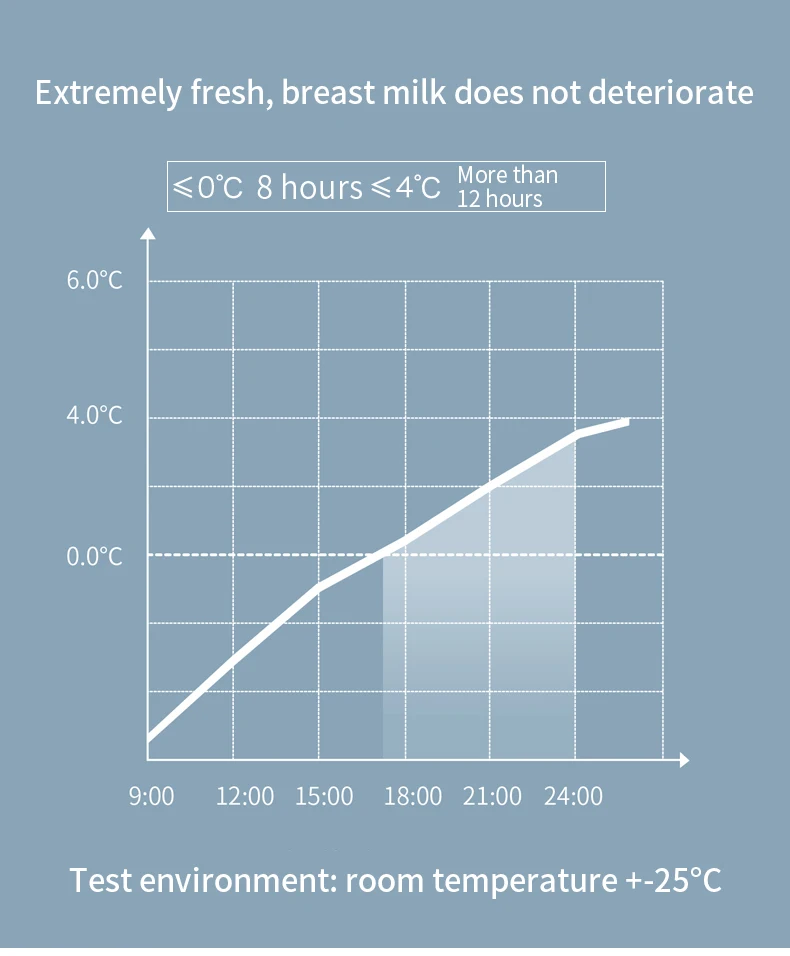 Extremely fresh, breast milk does not deteriorate

≤0°C 8 hours ≤4°C More than 12 hours

6.0°C
4.0°C
0.0°C

9:00 12:00 15:00 18:00 21:00 24:00

Test environment: room temperature +-25°C